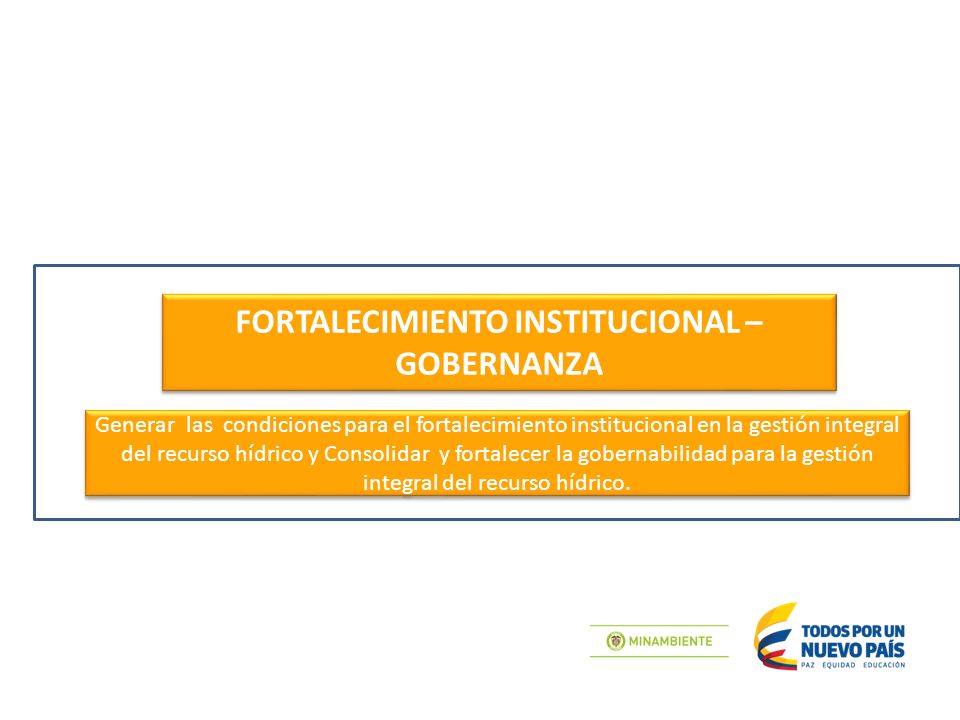 FORTALECIMIENTO INSTITUCIONAL – GOBERNANZA

Generar las condiciones para el fortalecimiento institucional en la gestión integral del recurso hídrico y Consolidar y fortalecer la gobernabilidad para la gestión integral del recurso hídrico.

MINAMBIENTE

TODOS POR UN NUEVO PAÍS
PAZ EQUIDAD EDUCACIÓN